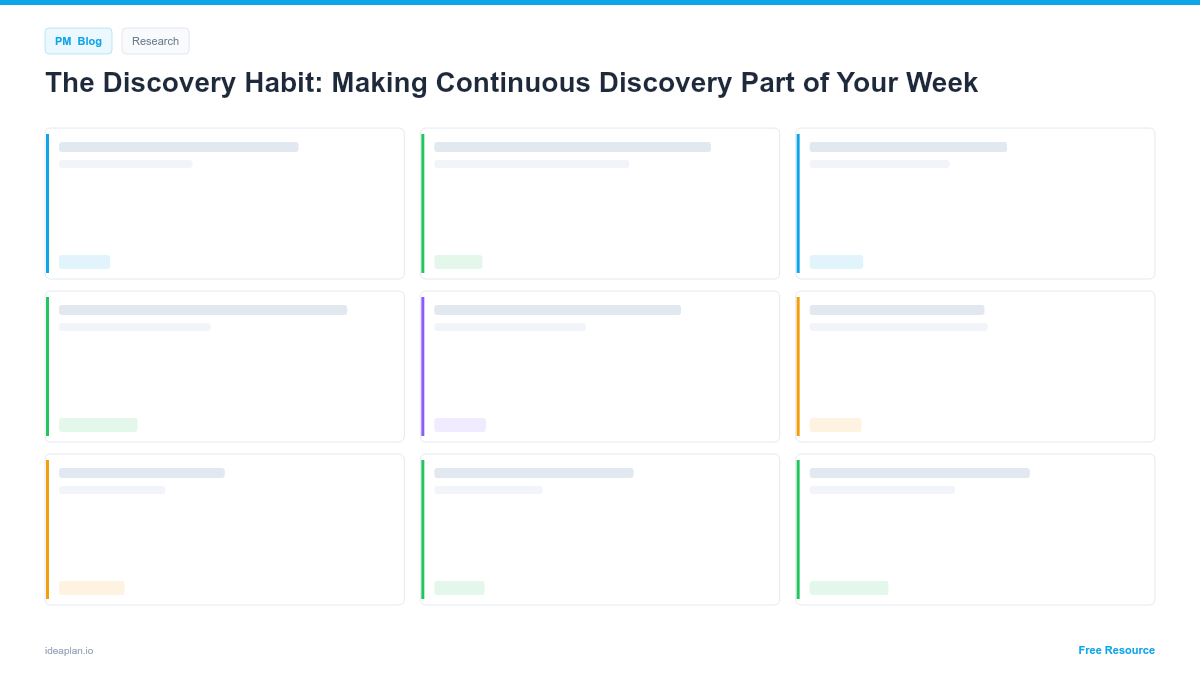 PM Blog

Research

The Discovery Habit: Making Continuous Discovery Part of Your Week

ideaplan.io

Free Resource